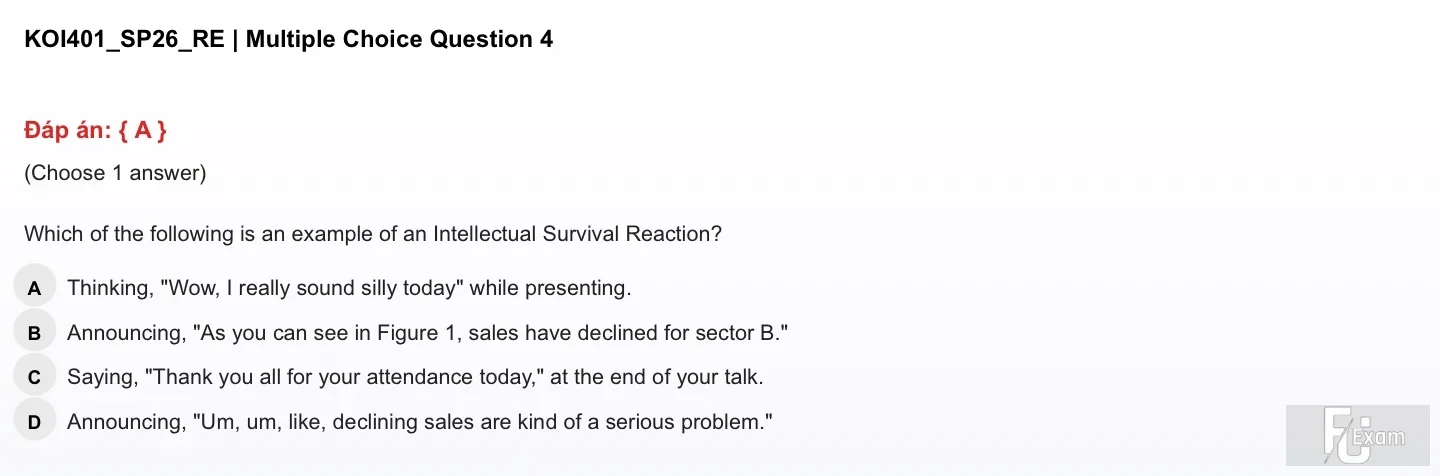 KOI401_SP26_RE | Multiple Choice Question 4

Đáp án: { A }

(Choose 1 answer)

Which of the following is an example of an Intellectual Survival Reaction?

A Thinking, "Wow, I really sound silly today" while presenting.

B Announcing, "As you can see in Figure 1, sales have declined for sector B."

C Saying, "Thank you all for your attendance today," at the end of your talk.

D Announcing, "Um, um, like, declining sales are kind of a serious problem."

FU Exam